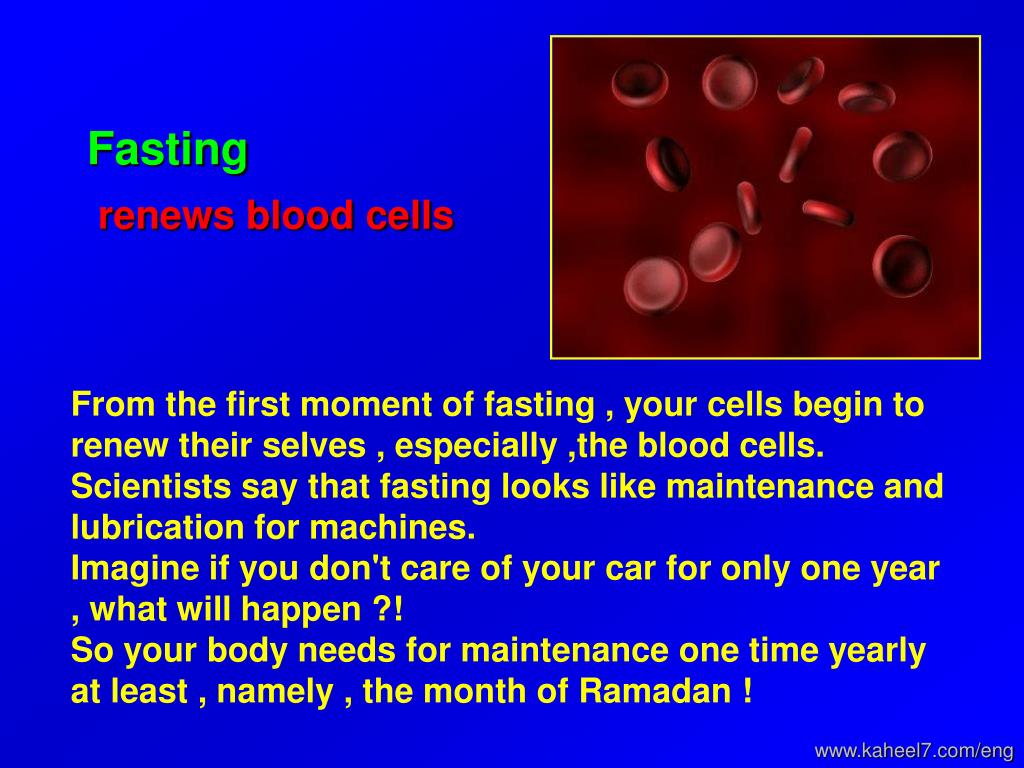 Fasting
renews blood cells

From the first moment of fasting , your cells begin to renew their selves , especially ,the blood cells.
Scientists say that fasting looks like maintenance and lubrication for machines.
Imagine if you don't care of your car for only one year , what will happen ?!
So your body needs for maintenance one time yearly at least , namely , the month of Ramadan !

www.kaheel7.com/eng